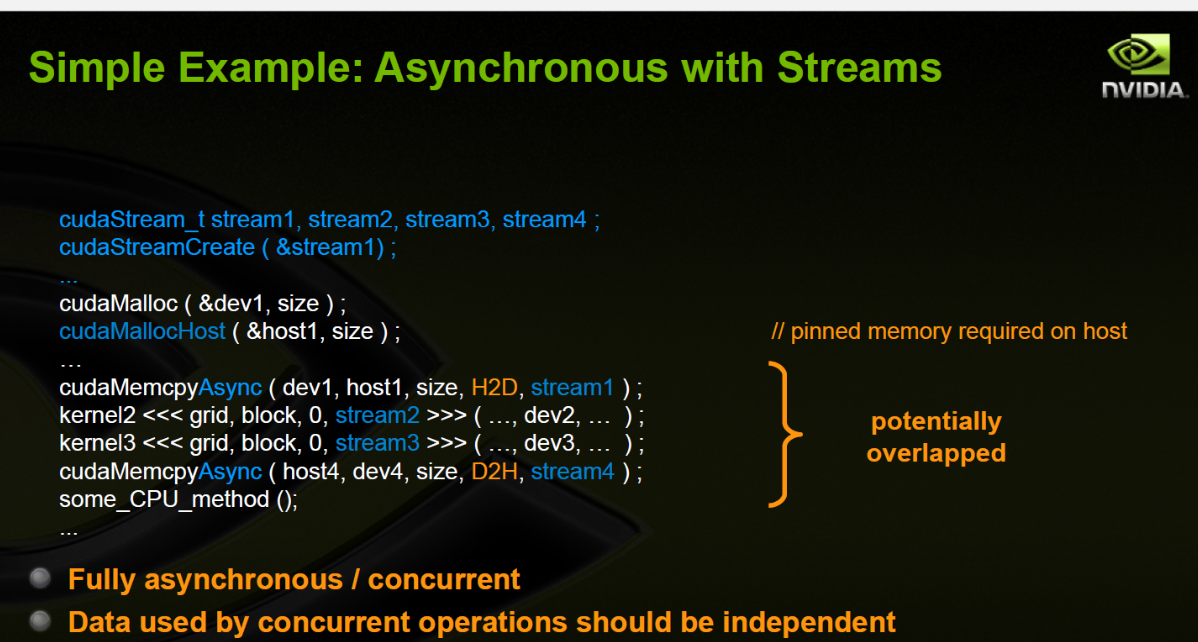 Simple Example: Asynchronous with Streams

NVIDIA.

cudaStream_t stream1, stream2, stream3, stream4 ;
cudaStreamCreate ( &stream1) ;
...
cudaMalloc ( &dev1, size ) ;
cudaMallocHost ( &host1, size ) ;
…
cudaMemcpyAsync ( dev1, host1, size, H2D, stream1 ) ;
kernel2 <<< grid, block, 0, stream2 >>> ( …, dev2, … ) ;
kernel3 <<< grid, block, 0, stream3 >>> ( …, dev3, … ) ;
cudaMemcpyAsync ( host4, dev4, size, D2H, stream4 ) ;
some_CPU_method ();
...

// pinned memory required on host

potentially overlapped

Fully asynchronous / concurrent

Data used by concurrent operations should be independent